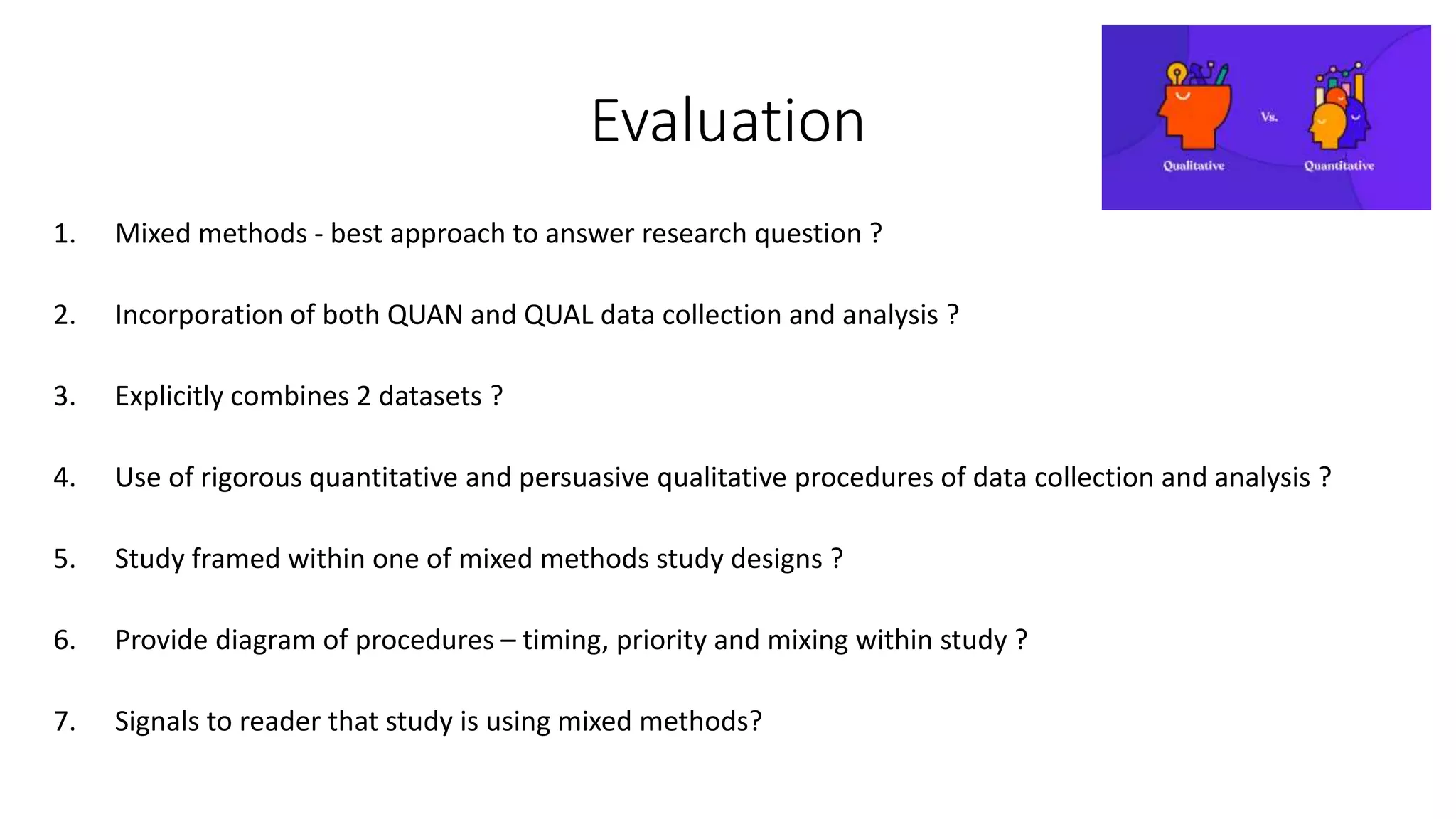 Evaluation

Qualitative Vs. Quantitative

1. Mixed methods - best approach to answer research question ?

2. Incorporation of both QUAN and QUAL data collection and analysis ?

3. Explicitly combines 2 datasets ?

4. Use of rigorous quantitative and persuasive qualitative procedures of data collection and analysis ?

5. Study framed within one of mixed methods study designs ?

6. Provide diagram of procedures – timing, priority and mixing within study ?

7. Signals to reader that study is using mixed methods?